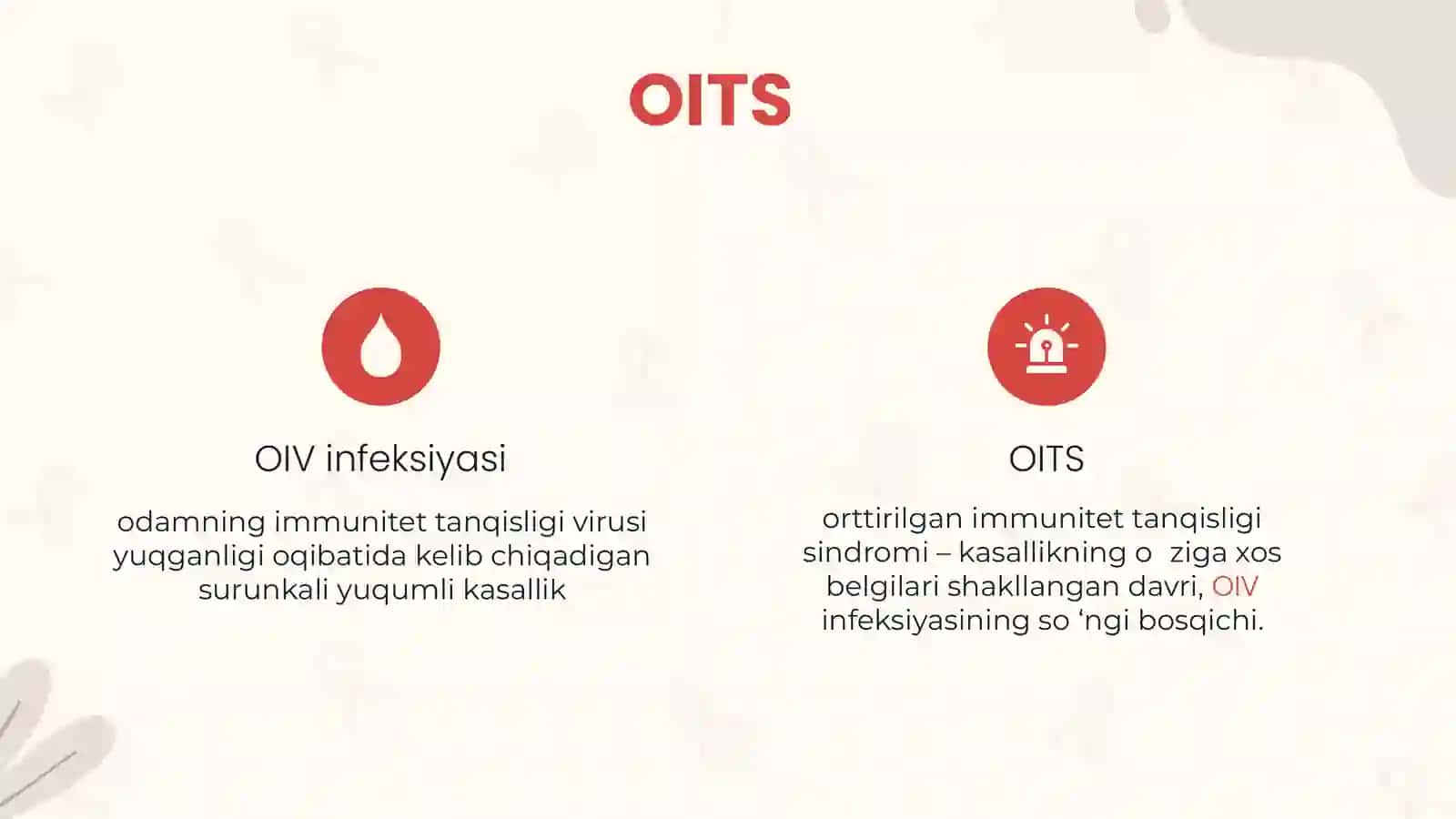 OITS

OIV infeksiyasi

odamning immunitet tanqisligi virusi yuqganligi oqibatida kelib chiqadigan surunkali yuqumli kasallik

OITS

orttirilgan immunitet tanqisligi sindromi – kasallikning o  ziga xos belgilari shakllangan davri, OIV infeksiyasining so ‘ngi bosqichi.